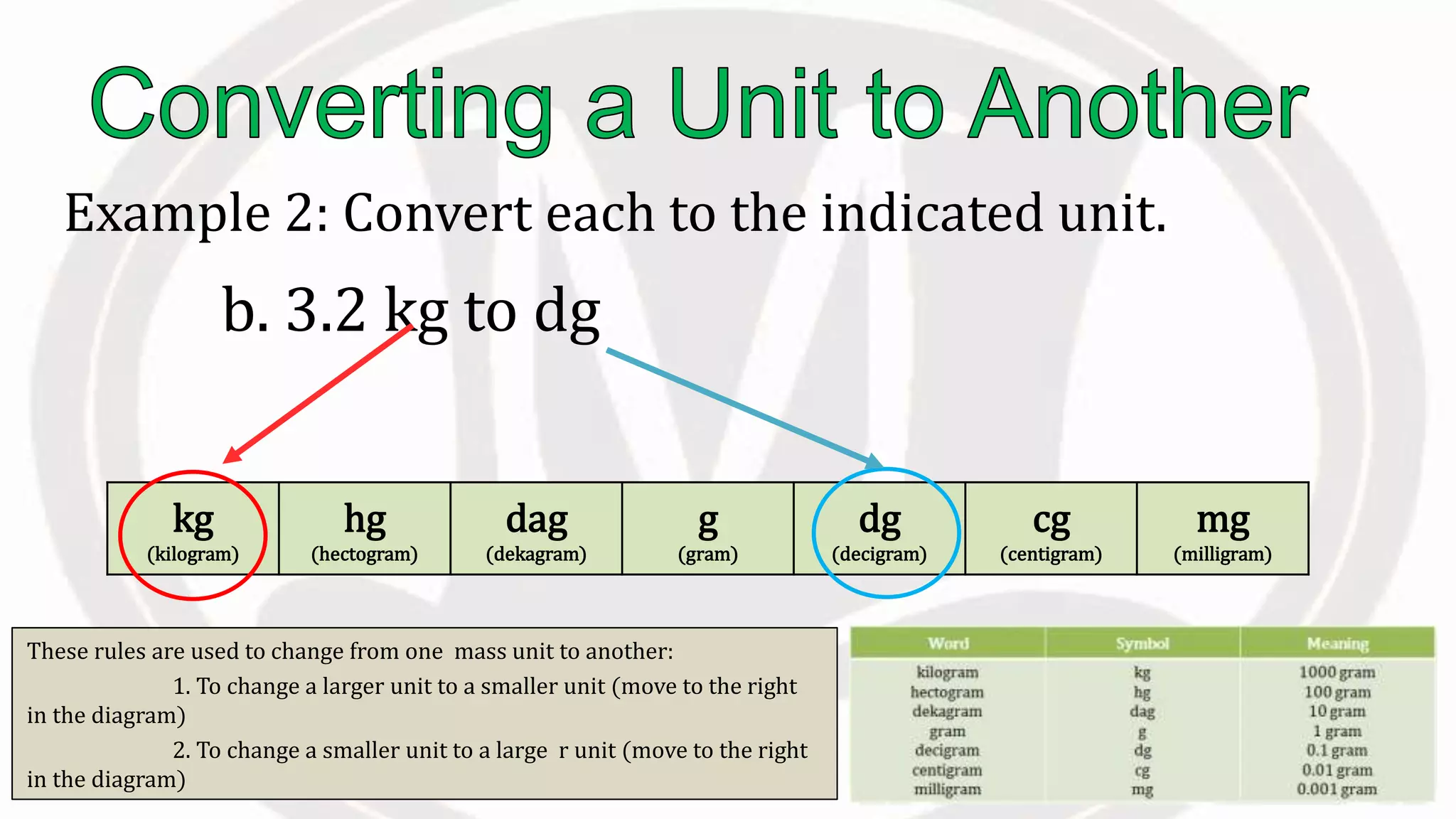 Converting a Unit to Another

Example 2: Convert each to the indicated unit.

b. 3.2 kg to dg

| kg (kilogram) | hg (hectogram) | dag (dekagram) | g (gram) | dg (decigram) | cg (centigram) | mg (milligram) |
|---|---|---|---|---|---|---|

These rules are used to change from one mass unit to another:
1. To change a larger unit to a smaller unit (move to the right in the diagram)
2. To change a smaller unit to a large r unit (move to the right in the diagram)

| Word | Symbol | Meaning |
|---|---|---|
| kilogram | kg | 1000 gram |
| hectogram | hg | 100 gram |
| dekagram | dag | 10 gram |
| gram | g | 1 gram |
| decigram | dg | 0.1 gram |
| centigram | cg | 0.01 gram |
| milligram | mg | 0.001 gram |